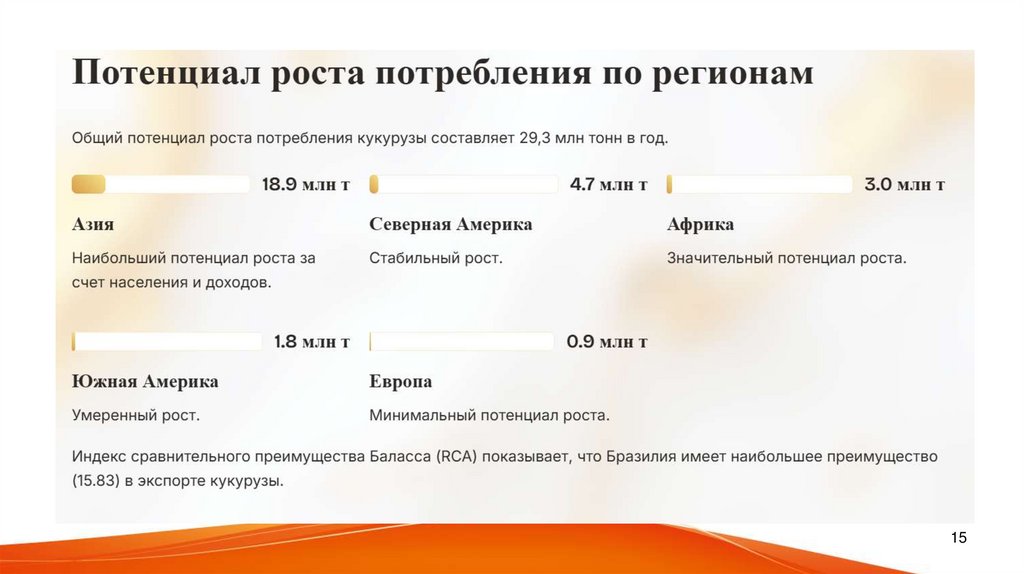 Потенциал роста потребления по регионам

Общий потенциал роста потребления кукурузы составляет 29,3 млн тонн в год.

18.9 млн т

Азия

Наибольший потенциал роста за счет населения и доходов.

4.7 млн т

Северная Америка

Стабильный рост.

3.0 млн т

Африка

Значительный потенциал роста.

1.8 млн т

Южная Америка

Умеренный рост.

0.9 млн т

Европа

Минимальный потенциал роста.

Индекс сравнительного преимущества Баласса (RCA) показывает, что Бразилия имеет наибольшее преимущество (15.83) в экспорте кукурузы.

15